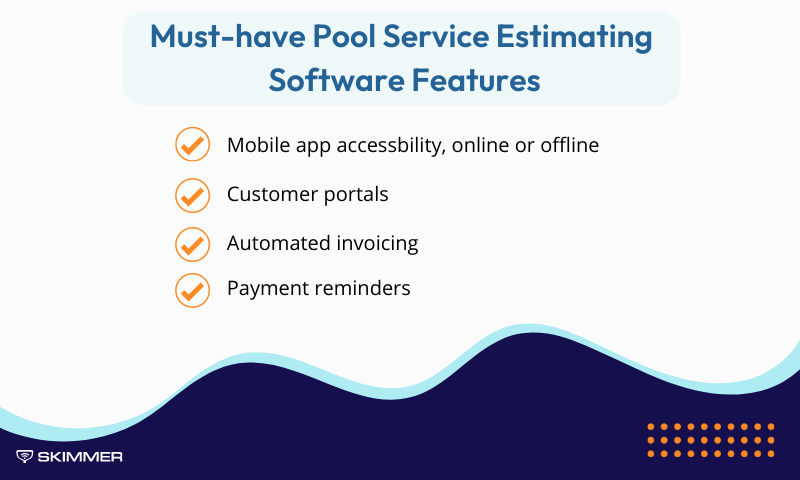 Must-have Pool Service Estimating Software Features

Mobile app accessbility, online or offline

Customer portals

Automated invoicing

Payment reminders

SKIMMER